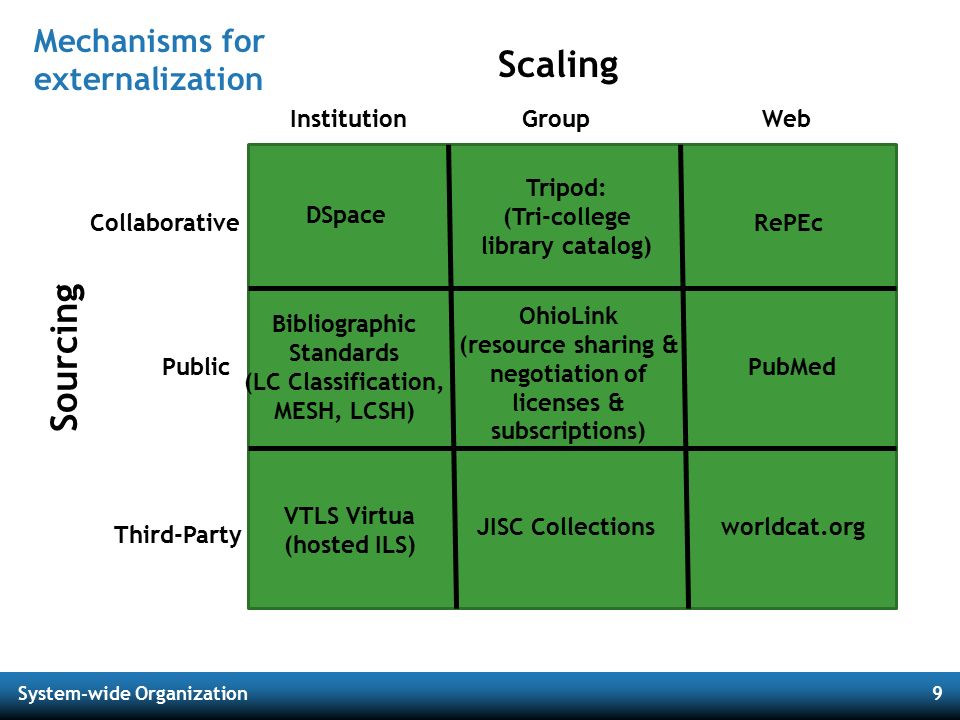 Mechanisms for externalization

Scaling

Sourcing

| | Institution | Group | Web |
|---|---|---|---|
| Collaborative | DSpace | Tripod: (Tri-college library catalog) | RePEc |
| Public | Bibliographic Standards (LC Classification, MESH, LCSH) | OhioLink (resource sharing & negotiation of licenses & subscriptions) | PubMed |
| Third-Party | VTLS Virtua (hosted ILS) | JISC Collections | worldcat.org |

System-wide Organization

9